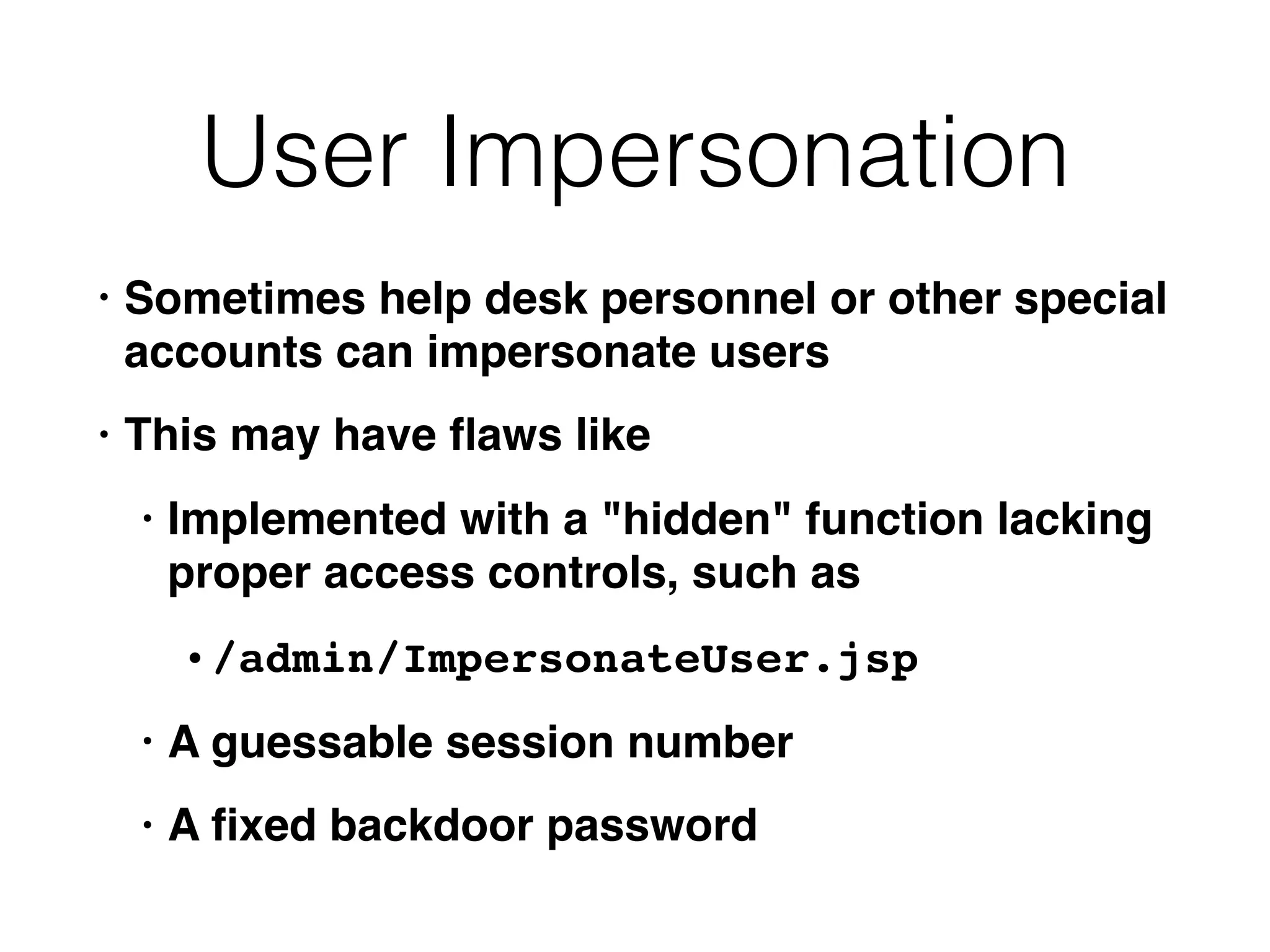 User Impersonation

• Sometimes help desk personnel or other special accounts can impersonate users

• This may have flaws like

• Implemented with a "hidden" function lacking proper access controls, such as

• /admin/ImpersonateUser.jsp

• A guessable session number

• A fixed backdoor password